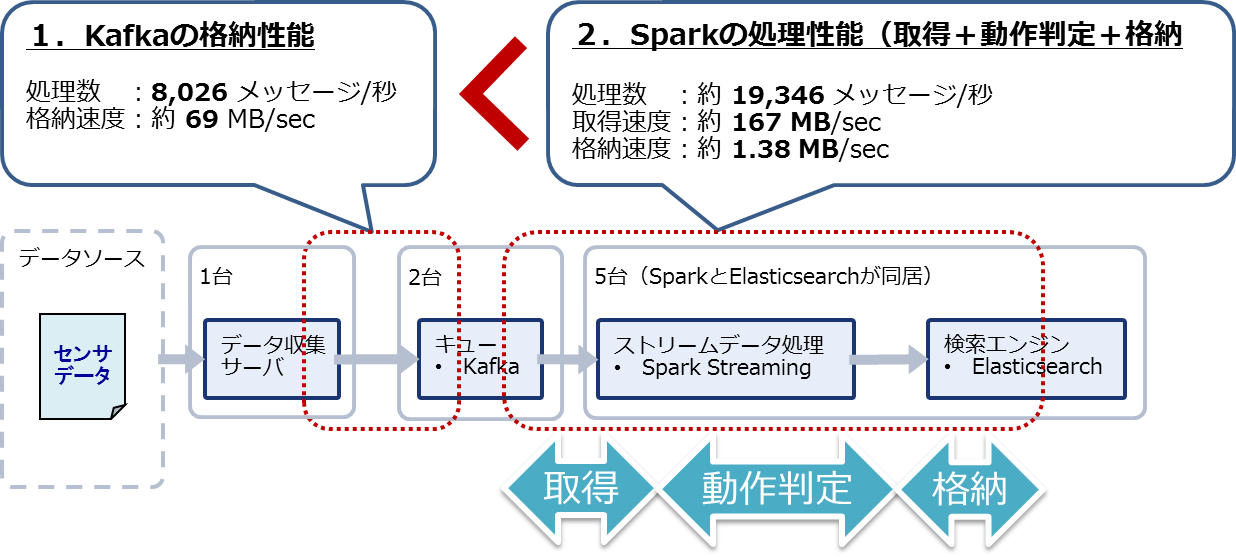 1．Kafkaの格納性能

処理数　：8,026 メッセージ/秒
格納速度：約 69 MB/sec

2．Sparkの処理性能（取得＋動作判定＋格納

処理数　：約 19,346 メッセージ/秒
取得速度：約 167 MB/sec
格納速度：約 1.38 MB/sec

データソース

センサデータ

1台

データ収集サーバ

2台

キュー
• Kafka

5台（SparkとElasticsearchが同居）

ストリームデータ処理
• Spark Streaming

検索エンジン
• Elasticsearch

取得

動作判定

格納